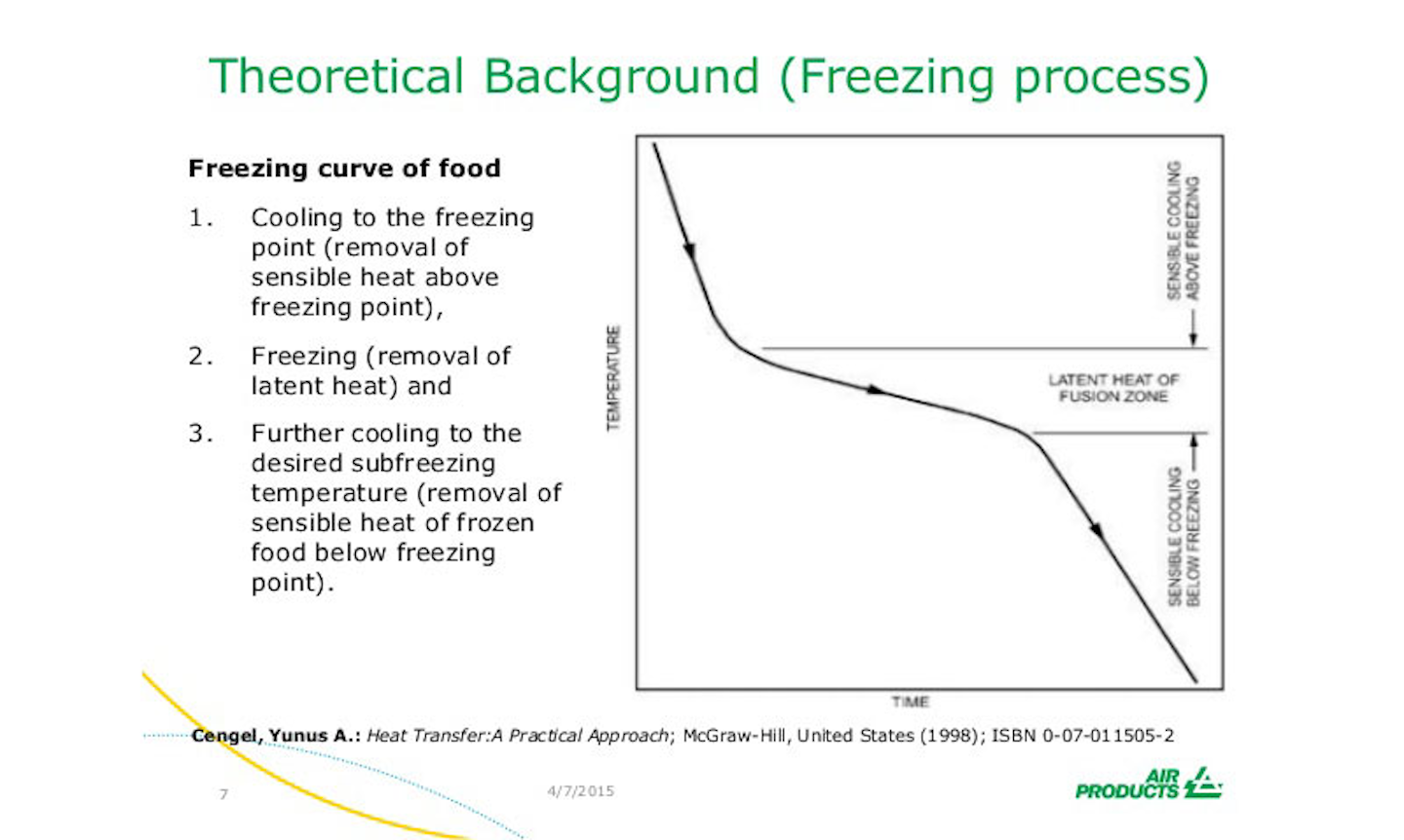 Theoretical Background (Freezing process)

Freezing curve of food

1. Cooling to the freezing point (removal of sensible heat above freezing point),

2. Freezing (removal of latent heat) and

3. Further cooling to the desired subfreezing temperature (removal of sensible heat of frozen food below freezing point).

TEMPERATURE

SENSIBLE COOLING ABOVE FREEZING

LATENT HEAT OF FUSION ZONE

SENSIBLE COOLING BELOW FREEZING

TIME

Cengel, Yunus A.: Heat Transfer:A Practical Approach; McGraw-Hill, United States (1998); ISBN 0-07-011505-2

7

4/7/2015

AIR PRODUCTS